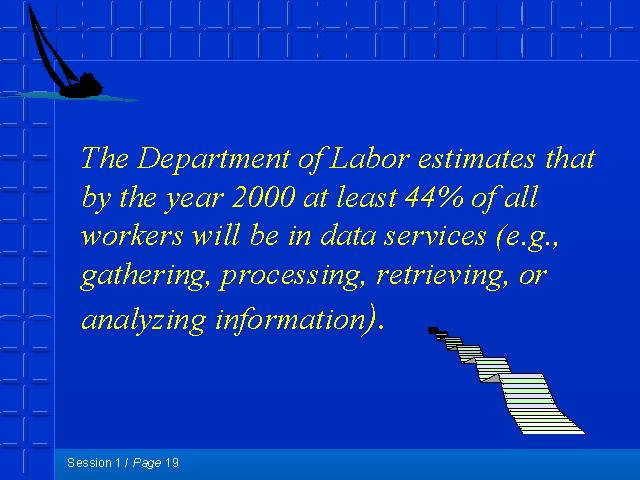 The Department of Labor estimates that by the year 2000 at least 44% of all workers will be in data services (e.g., gathering, processing, retrieving, or analyzing information).

Session 1 / Page 19